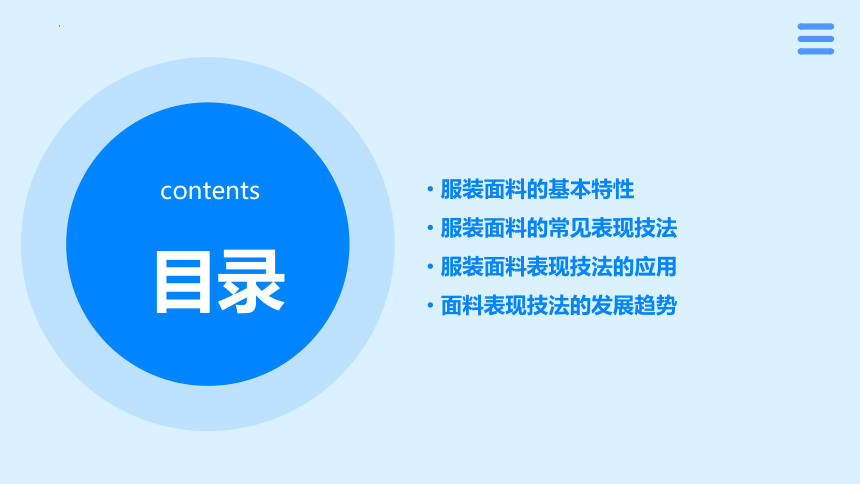 contents

目录

• 服装面料的基本特性
• 服装面料的常见表现技法
• 服装面料表现技法的应用
• 面料表现技法的发展趋势